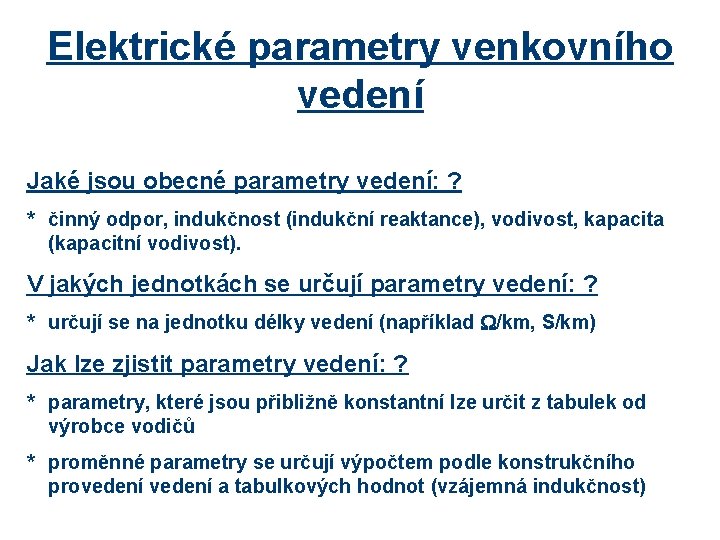 Elektrické parametry venkovního vedení

Jaké jsou obecné parametry vedení: ?

* činný odpor, indukčnost (indukční reaktance), vodivost, kapacita (kapacitní vodivost).

V jakých jednotkách se určují parametry vedení: ?

* určují se na jednotku délky vedení (například $\Omega$/km, S/km)

Jak lze zjistit parametry vedení: ?

* parametry, které jsou přibližně konstantní lze určit z tabulek od výrobce vodičů

* proměnné parametry se určují výpočtem podle konstrukčního provedení vedení a tabulkových hodnot (vzájemná indukčnost)